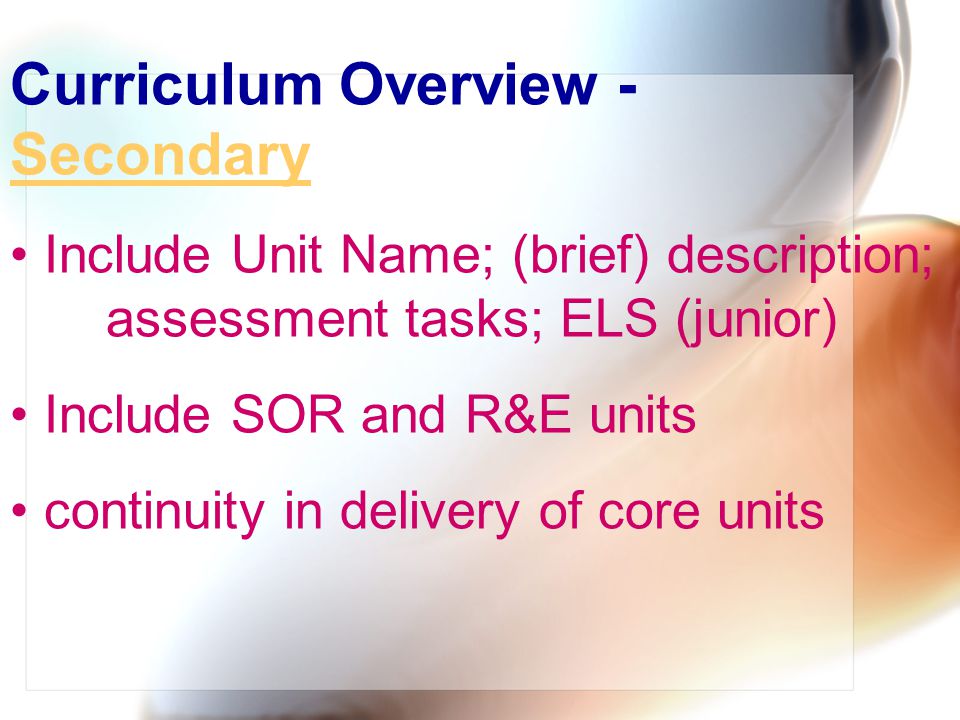 Curriculum Overview - Secondary

• Include Unit Name; (brief) description; assessment tasks; ELS (junior)

• Include SOR and R&E units

• continuity in delivery of core units